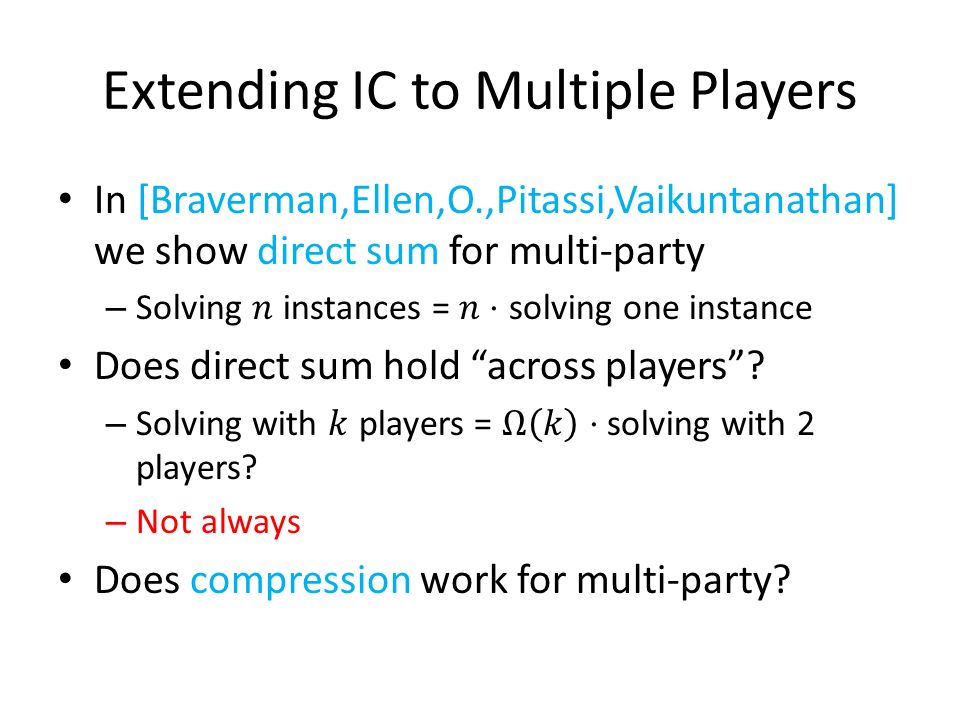 Extending IC to Multiple Players

• In [Braverman,Ellen,O.,Pitassi,Vaikuntanathan] we show direct sum for multi-party
  – Solving $n$ instances = $n \cdot$ solving one instance
• Does direct sum hold “across players”?
  – Solving with $k$ players = $\Omega(k) \cdot$ solving with 2 players?
  – Not always
• Does compression work for multi-party?